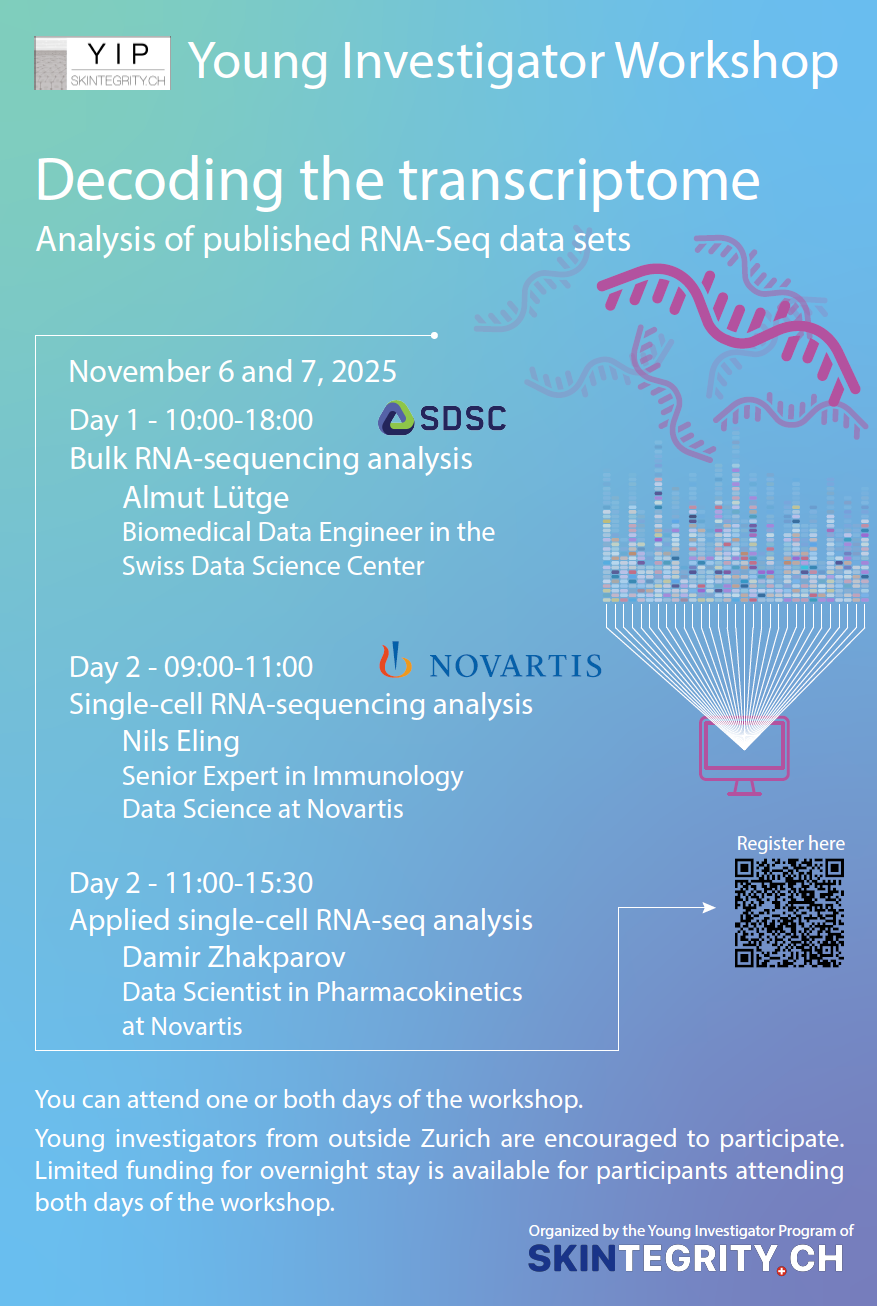 YIP
SKINTEGRITY.CH
Young Investigator Workshop

Decoding the transcriptome
Analysis of published RNA-Seq data sets

November 6 and 7, 2025

Day 1 - 10:00-18:00
SDSC
Bulk RNA-sequencing analysis
Almut Lütge
Biomedical Data Engineer in the Swiss Data Science Center

Day 2 - 09:00-11:00
NOVARTIS
Single-cell RNA-sequencing analysis
Nils Eling
Senior Expert in Immunology Data Science at Novartis

Day 2 - 11:00-15:30
Applied single-cell RNA-seq analysis
Damir Zhakparov
Data Scientist in Pharmacokinetics at Novartis

Register here

You can attend one or both days of the workshop.

Young investigators from outside Zurich are encouraged to participate. Limited funding for overnight stay is available for participants attending both days of the workshop.

Organized by the Young Investigator Program of
SKINTEGRITY.CH